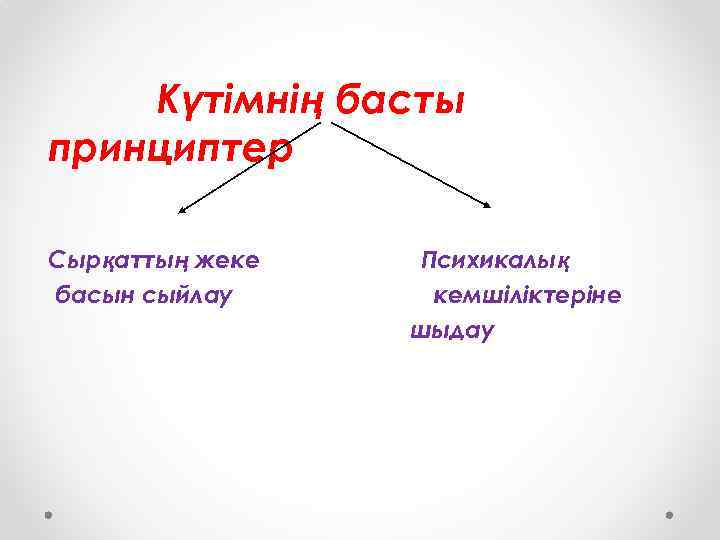 Күтімнің басты принциптер

Сырқаттың жеке басын сыйлау

Психикалық кемшіліктеріне шыдау